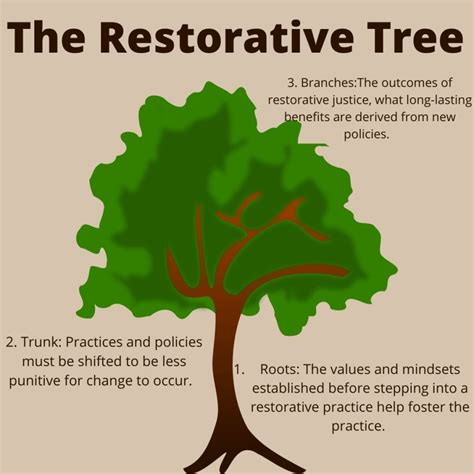 The Restorative Tree

3. Branches:The outcomes of restorative justice, what long-lasting benefits are derived from new policies.

2. Trunk: Practices and policies must be shifted to be less punitive for change to occur.

1. Roots: The values and mindsets established before stepping into a restorative practice help foster the practice.